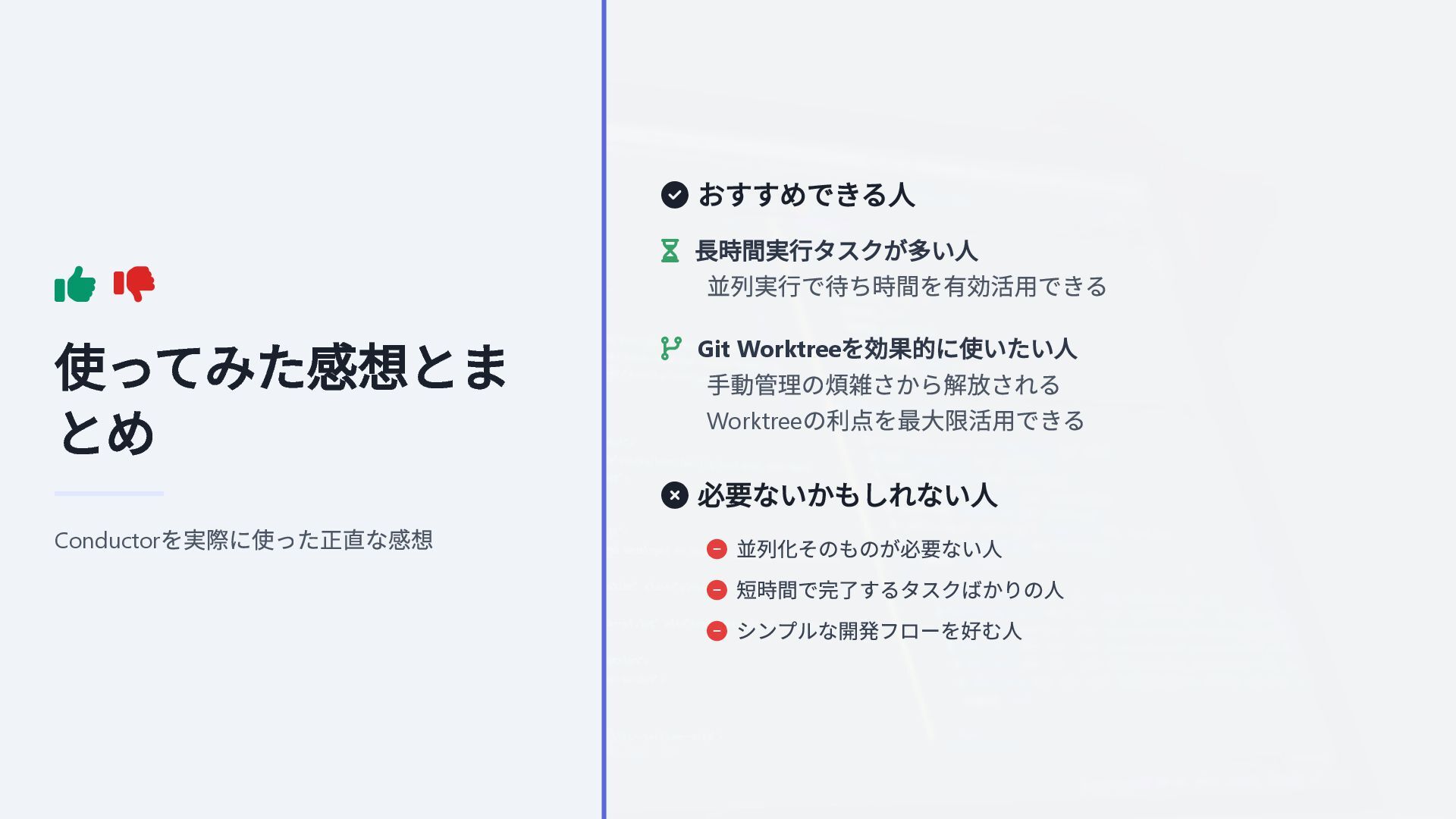 使ってみた感想とまとめ

Conductorを実際に使った正直な感想

おすすめできる人

長時間実行タスクが多い人
並列実行で待ち時間を有効活用できる

Git Worktreeを効果的に使いたい人
手動管理の煩雑さから解放される
Worktreeの利点を最大限活用できる

必要ないかもしれない人

並列化そのものが必要ない人
短時間で完了するタスクばかりの人
シンプルな開発フローを好む人